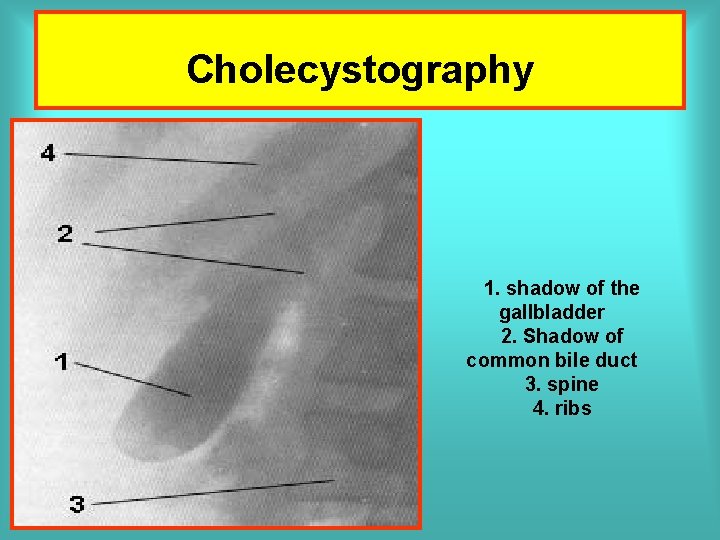 Cholecystography

4

2

1

3

1. shadow of the gallbladder
2. Shadow of common bile duct
3. spine
4. ribs